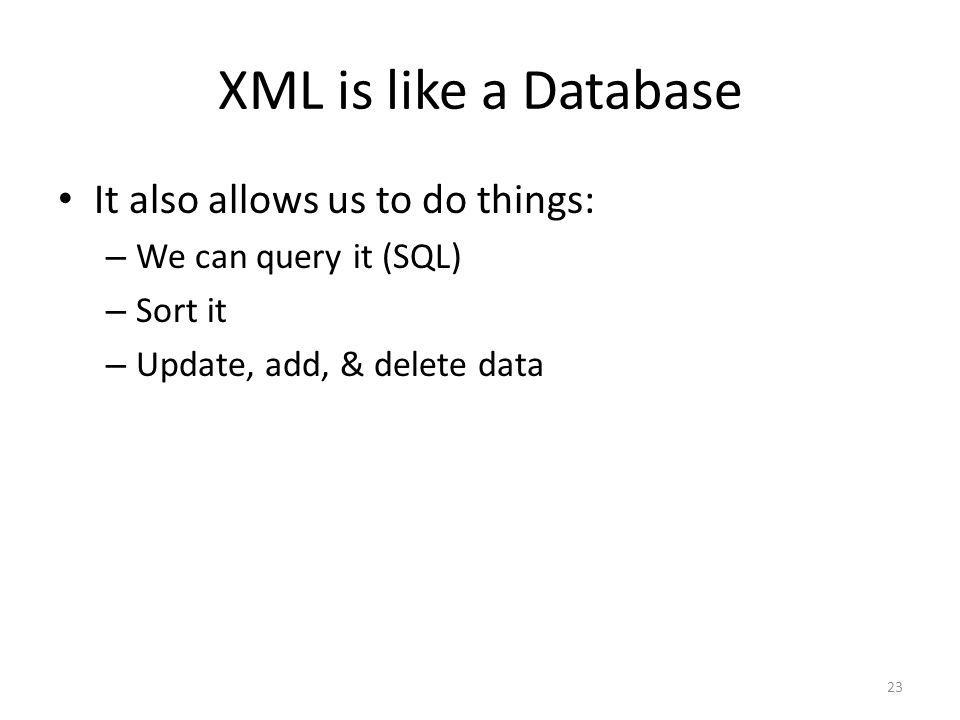 XML is like a Database

• It also allows us to do things:
– We can query it (SQL)
– Sort it
– Update, add, & delete data

23